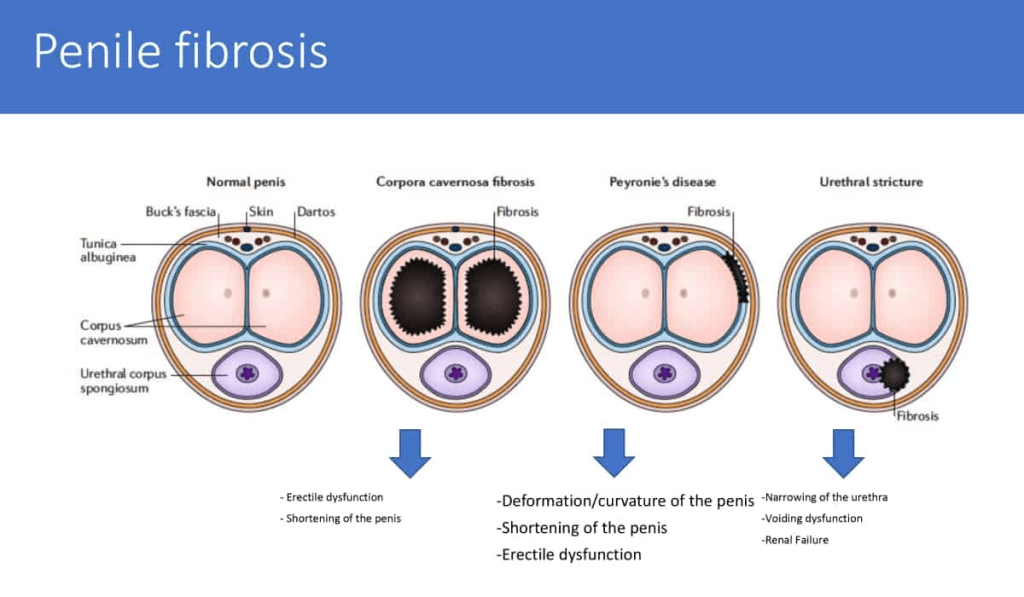 Penile fibrosis

Normal penis

Buck's fascia

Skin

Dartos

Tunica albuginea

Corpus cavernosum

Urethral corpus spongiosum

Corpora cavernosa fibrosis

Fibrosis

Peyronie's disease

Fibrosis

Urethral stricture

Fibrosis

- Erectile dysfunction
- Shortening of the penis

-Deformation/curvature of the penis
-Shortening of the penis
-Erectile dysfunction

-Narrowing of the urethra
-Voiding dysfunction
-Renal Failure